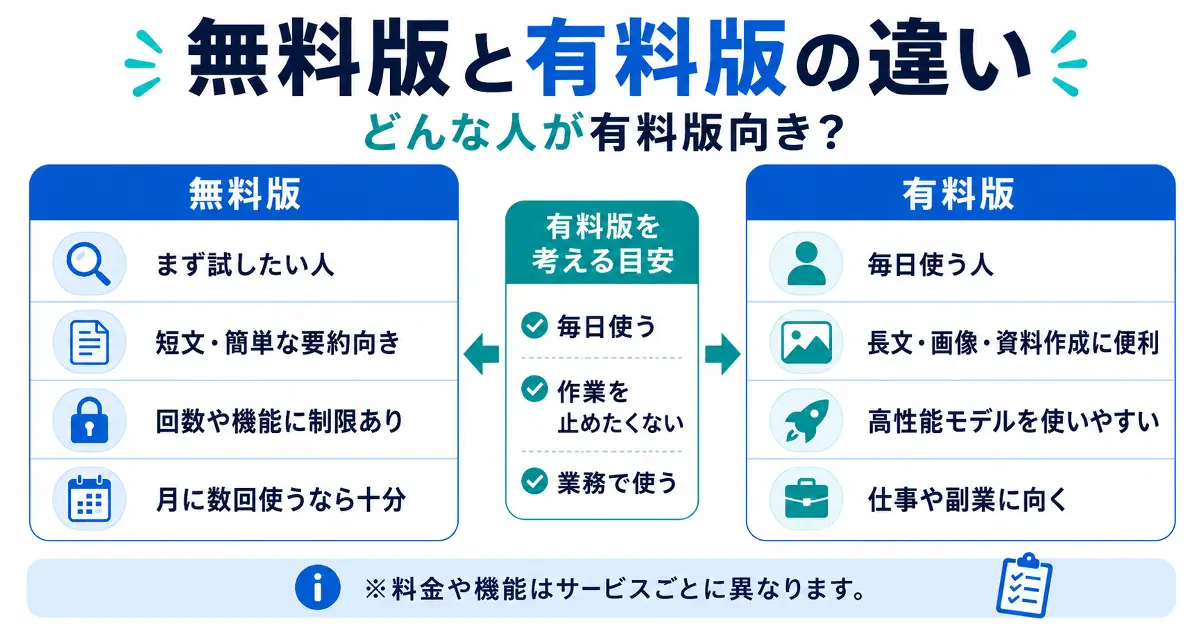 無料版と有料版の違い
どんな人が有料版向き?

無料版
まず試したい人
短文・簡単な要約向き
回数や機能に制限あり
月に数回使うなら十分

有料版を考える目安
毎日使う
作業を止めたくない
業務で使う

有料版
毎日使う人
長文・画像・資料作成に便利
高性能モデルを使いやすい
仕事や副業に向く

※料金や機能はサービスごとに異なります。